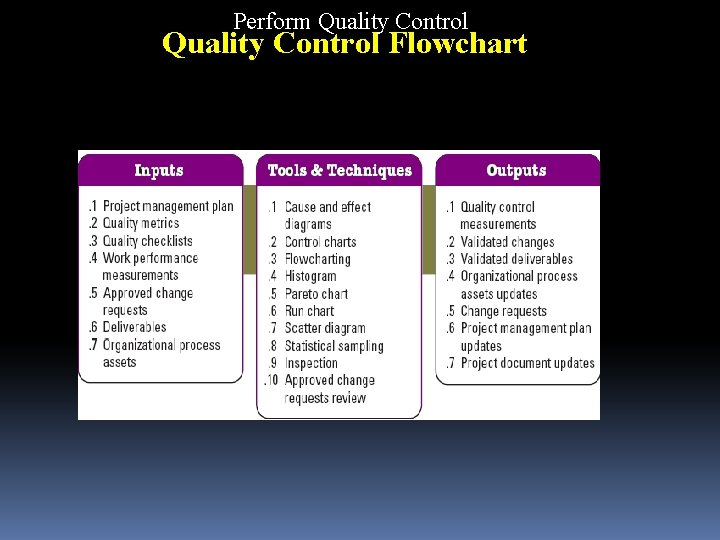 Perform Quality Control
Quality Control Flowchart

Inputs

.1 Project management plan
.2 Quality metrics
.3 Quality checklists
.4 Work performance measurements
.5 Approved change requests
.6 Deliverables
.7 Organizational process assets

Tools & Techniques

.1 Cause and effect diagrams
.2 Control charts
.3 Flowcharting
.4 Histogram
.5 Pareto chart
.6 Run chart
.7 Scatter diagram
.8 Statistical sampling
.9 Inspection
.10 Approved change requests review

Outputs

.1 Quality control measurements
.2 Validated changes
.3 Validated deliverables
.4 Organizational process assets updates
.5 Change requests
.6 Project management plan updates
.7 Project document updates